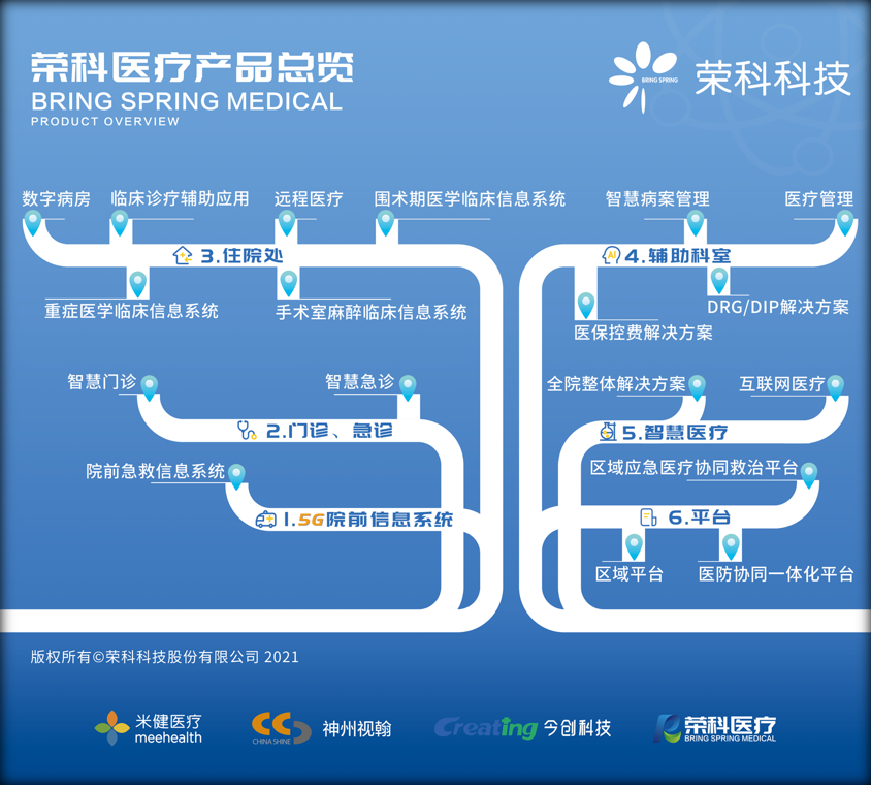 荣科医疗产品总览
BRING SPRING MEDICAL
PRODUCT OVERVIEW

BRING SPRING 荣科科技

数字病房 临床诊疗辅助应用 远程医疗 围术期医学临床信息系统

3.住院处

重症医学临床信息系统 手术室麻醉临床信息系统

智慧门诊 智慧急诊

2.门诊、急诊

院前急救信息系统

1.5G院前信息系统

智慧病案管理 医疗管理

4.辅助科室

DRG/DIP解决方案 医保控费解决方案

全院整体解决方案 互联网医疗

5.智慧医疗

区域应急医疗协同救治平台

6.平台

区域平台 医防协同一体化平台

版权所有©荣科科技股份有限公司 2021

米健医疗 meehealth
CHINA SHINE 神州视翰
Creating 今创科技
荣科医疗 BRING SPRING MEDICAL